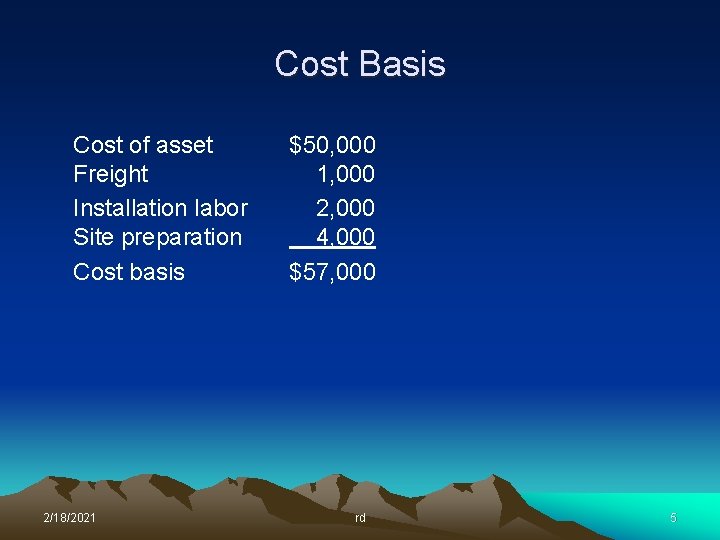 Cost Basis

| | |
|---|---|
| Cost of asset | \$50,000 |
| Freight | 1,000 |
| Installation labor | 2,000 |
| Site preparation | 4,000 |
| Cost basis | \$57,000 |

2/18/2021 rd 6